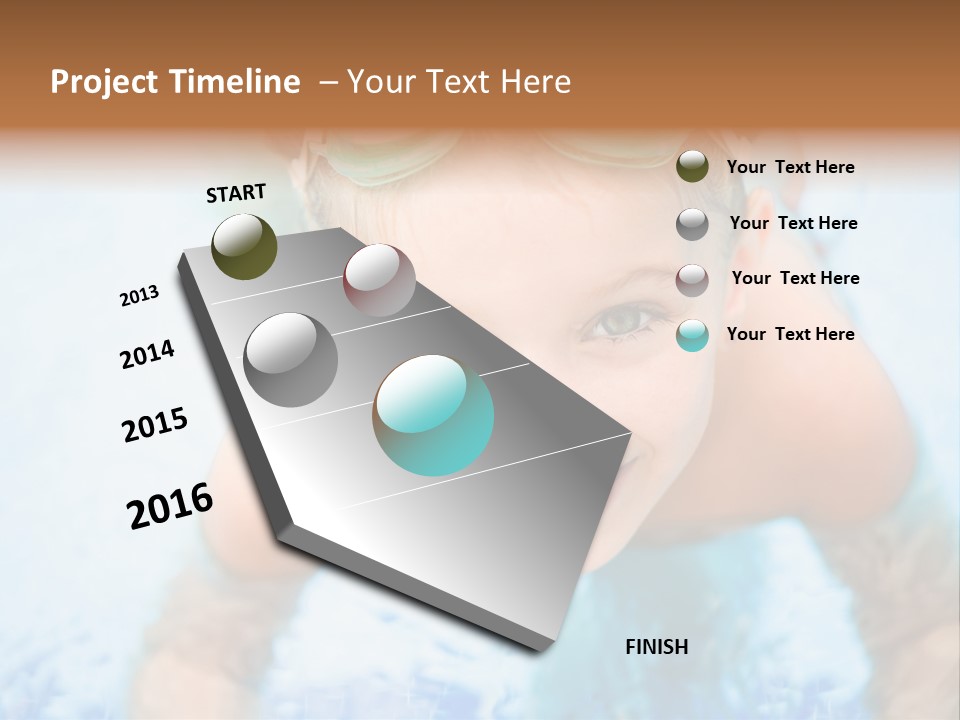 Project Timeline – Your Text Here

START

2013

2014

2015

2016

FINISH

Your Text Here

Your Text Here

Your Text Here

Your Text Here